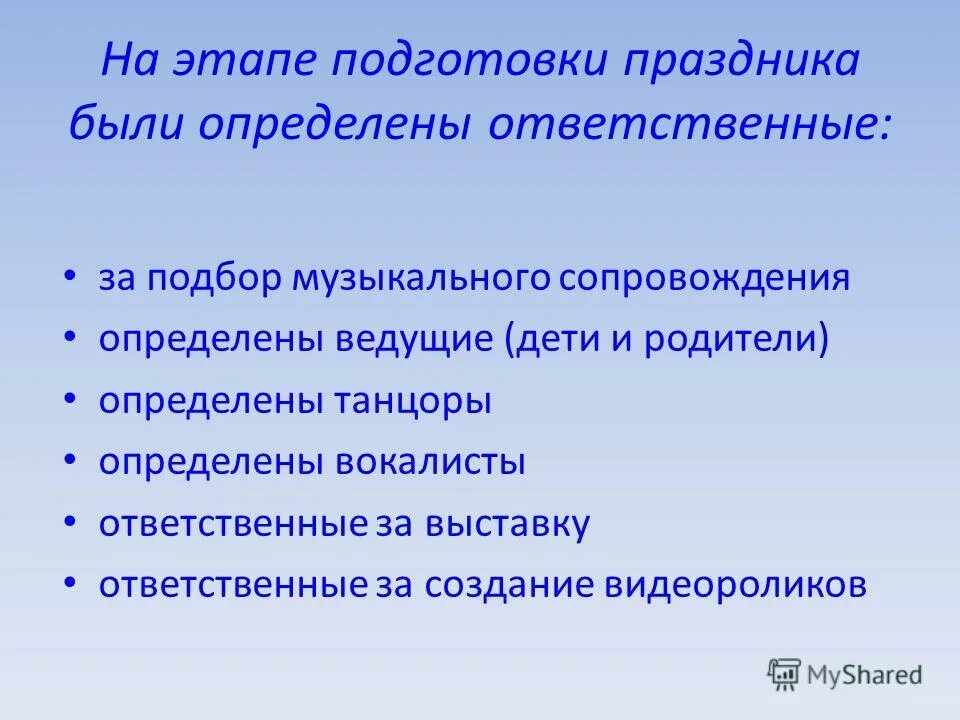 На этапе подготовки праздника были определены ответственные:

• за подбор музыкального сопровождения
• определены ведущие (дети и родители)
• определены танцоры
• определены вокалисты
• ответственные за выставку
• ответственные за создание видеороликов

MyShared